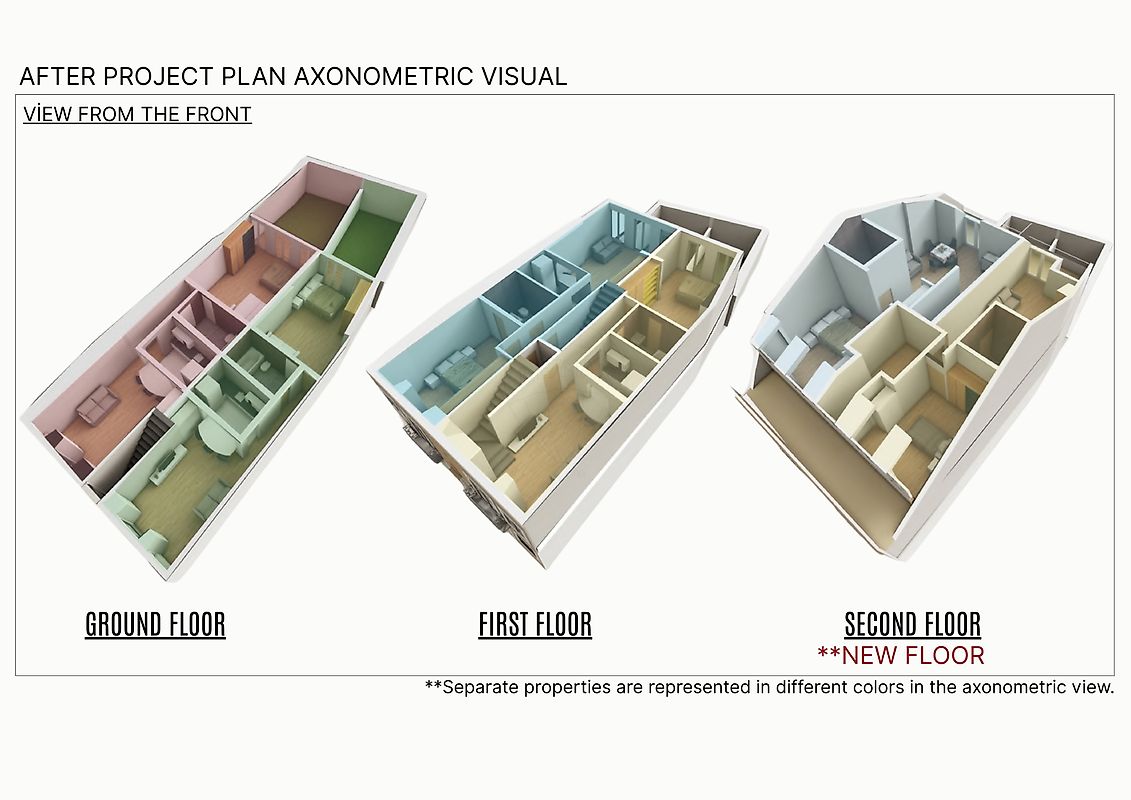 AFTER PROJECT PLAN AXONOMETRIC VISUAL

VİEW FROM THE FRONT

GROUND FLOOR

FIRST FLOOR

SECOND FLOOR
**NEW FLOOR

**Separate properties are represented in different colors in the axonometric view.